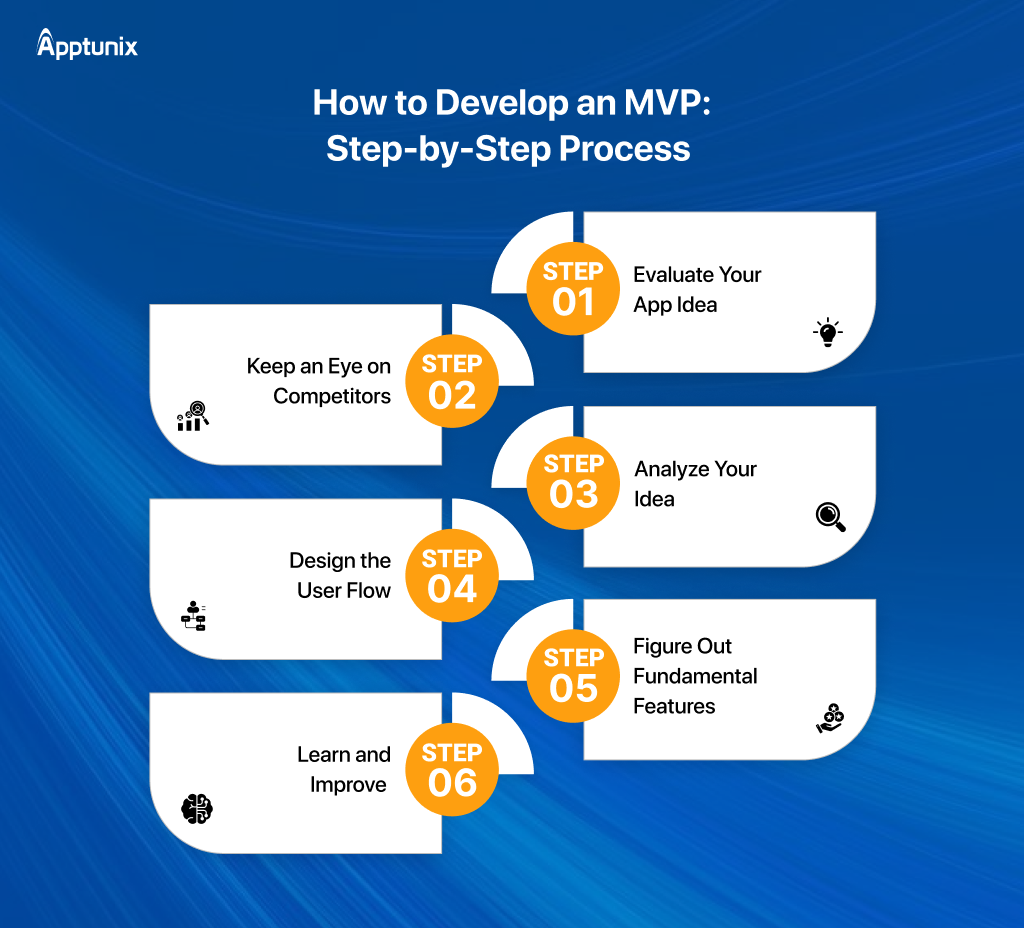 Apptunix

How to Develop an MVP: Step-by-Step Process

STEP 01
Evaluate Your App Idea

STEP 02
Keep an Eye on Competitors

STEP 03
Analyze Your Idea

STEP 04
Design the User Flow

STEP 05
Figure Out Fundamental Features

STEP 06
Learn and Improve